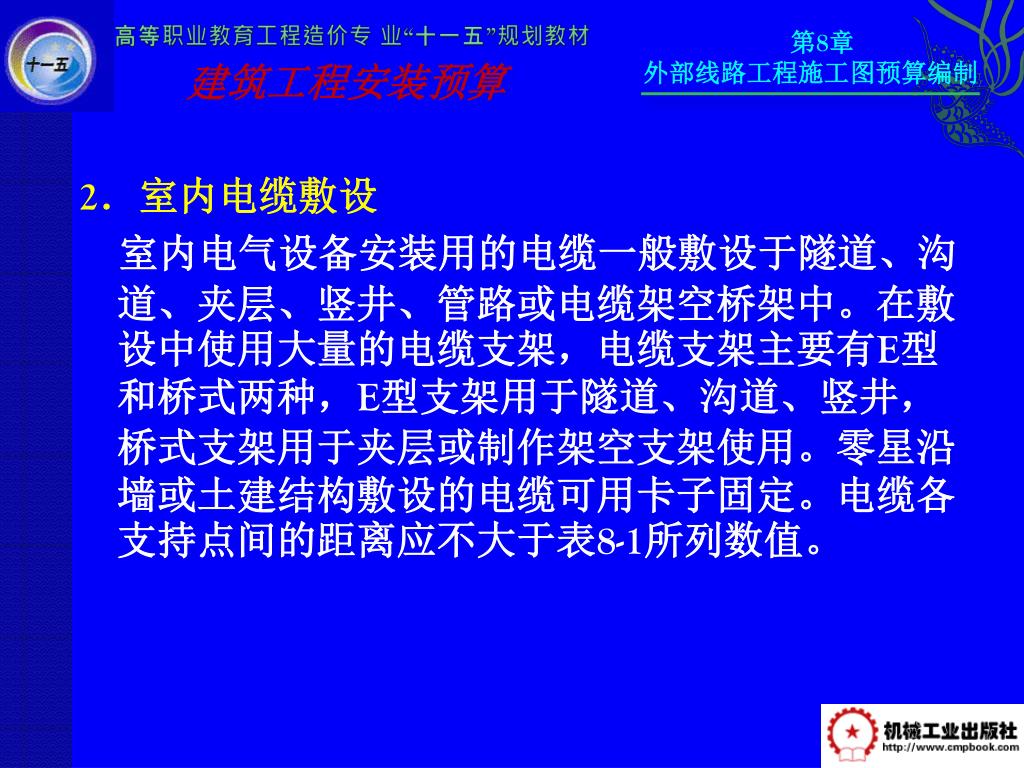 十一五

高等职业教育工程造价专 业“十一五”规划教材

建筑工程安装预算

第8章
外部线路工程施工图预算编制

2．室内电缆敷设

室内电气设备安装用的电缆一般敷设于隧道、沟道、夹层、竖井、管路或电缆架空桥架中。在敷设中使用大量的电缆支架，电缆支架主要有E型和桥式两种，E型支架用于隧道、沟道、竖井，桥式支架用于夹层或制作架空支架使用。零星沿墙或土建结构敷设的电缆可用卡子固定。电缆各支持点间的距离应不大于表8-1所列数值。

机械工业出版社
http://www.cmpbook.com